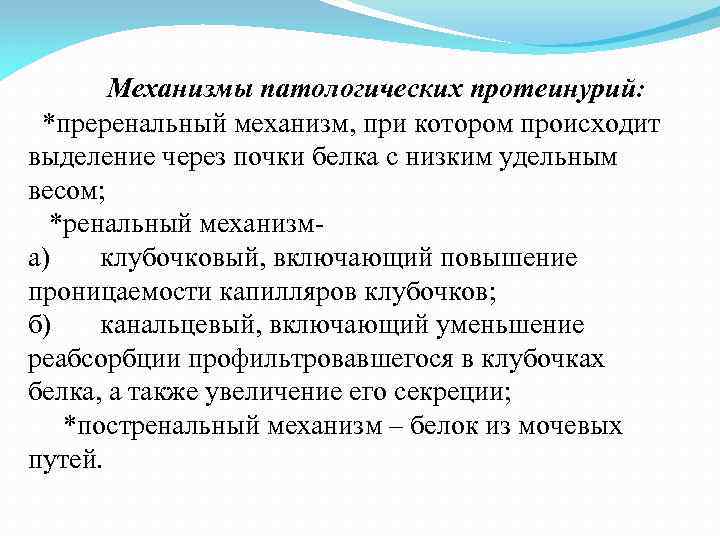 Механизмы патологических протеинурий:

*преренальный механизм, при котором происходит выделение через почки белка с низким удельным весом;

*ренальный механизм-

а) клубочковый, включающий повышение проницаемости капилляров клубочков;

б) канальцевый, включающий уменьшение реабсорбции профильтровавшегося в клубочках белка, а также увеличение его секреции;

*постренальный механизм – белок из мочевых путей.